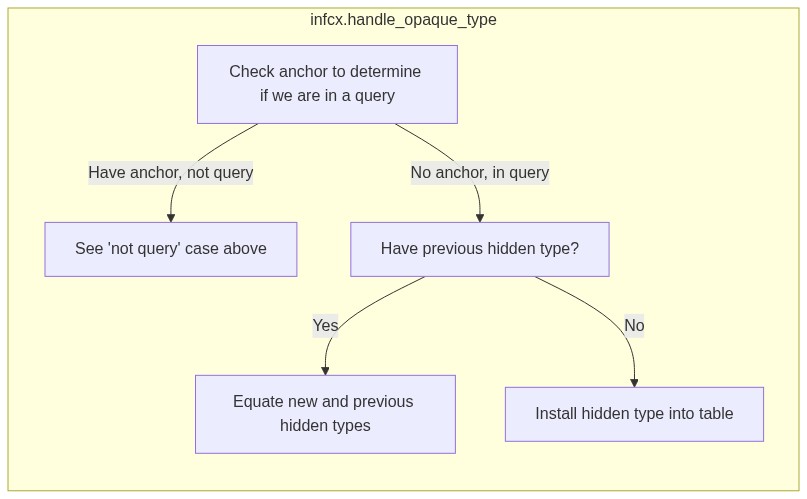 infcx.handle_opaque_type

Check anchor to determine if we are in a query

Have anchor, not query

No anchor, in query

See 'not query' case above

Have previous hidden type?

Yes

No

Equate new and previous hidden types

Install hidden type into table